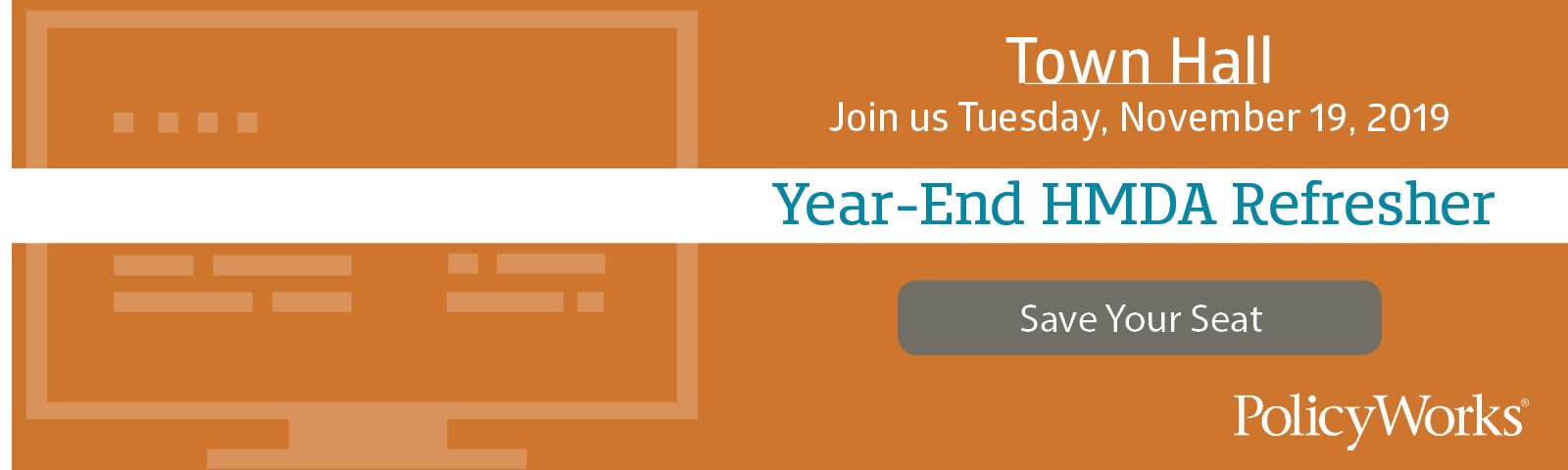 Town Hall
Join us Tuesday, November 19, 2019

Year-End HMDA Refresher

Save Your Seat

PolicyWorks®